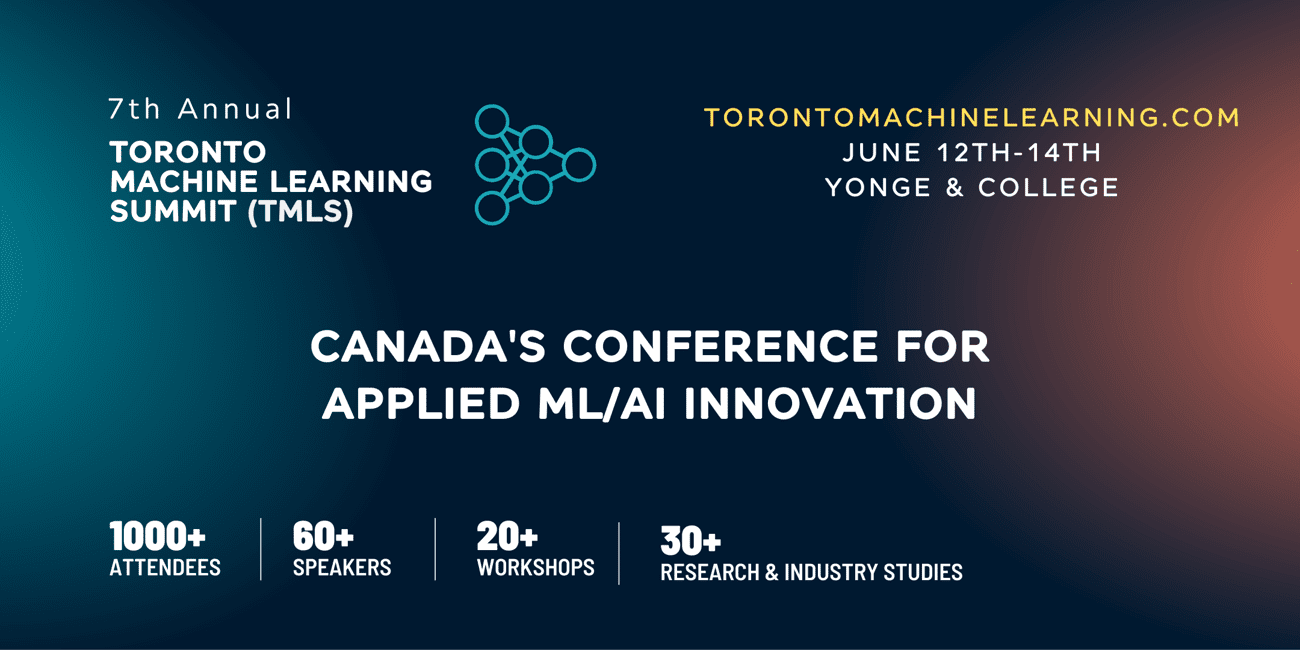 7th Annual
TORONTO
MACHINE LEARNING
SUMMIT (TMLS)

TORONTOMACHINELEARNING.COM
JUNE 12TH-14TH
YONGE & COLLEGE

CANADA'S CONFERENCE FOR APPLIED ML/AI INNOVATION

1000+
ATTENDEES

60+
SPEAKERS

20+
WORKSHOPS

30+
RESEARCH & INDUSTRY STUDIES